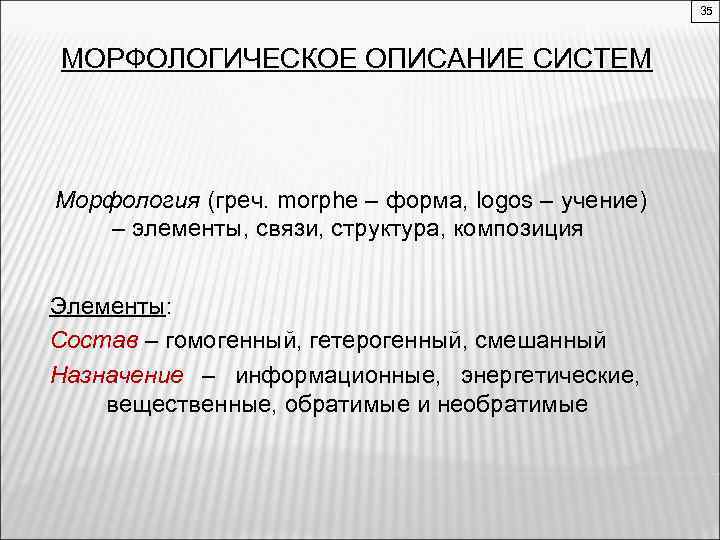 35

МОРФОЛОГИЧЕСКОЕ ОПИСАНИЕ СИСТЕМ

Морфология (греч. morphe – форма, logos – учение) – элементы, связи, структура, композиция

Элементы:

Состав – гомогенный, гетерогенный, смешанный

Назначение – информационные, энергетические, вещественные, обратимые и необратимые